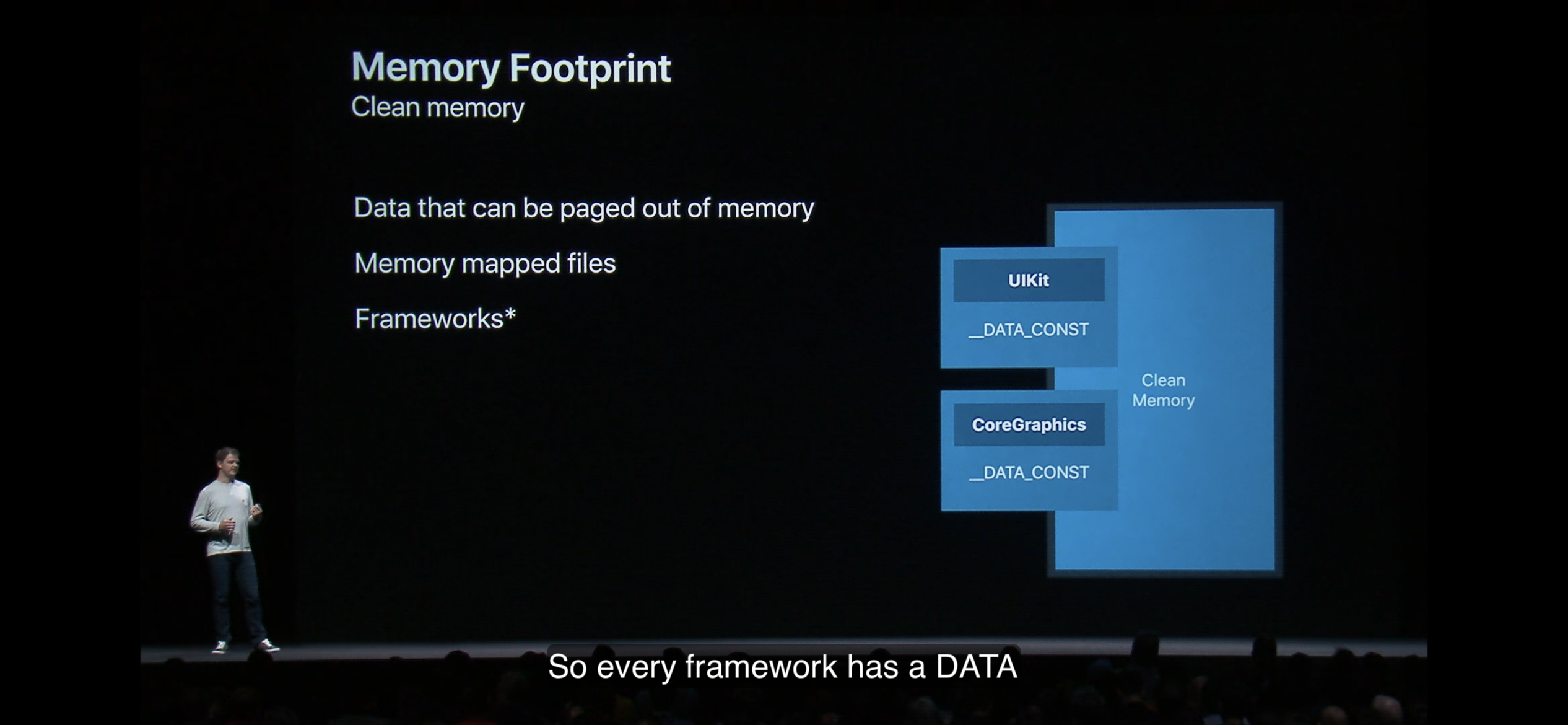 Memory Footprint
Clean memory

Data that can be paged out of memory

Memory mapped files

Frameworks*

UIKit
__DATA_CONST

CoreGraphics
__DATA_CONST

Clean Memory

So every framework has a DATA